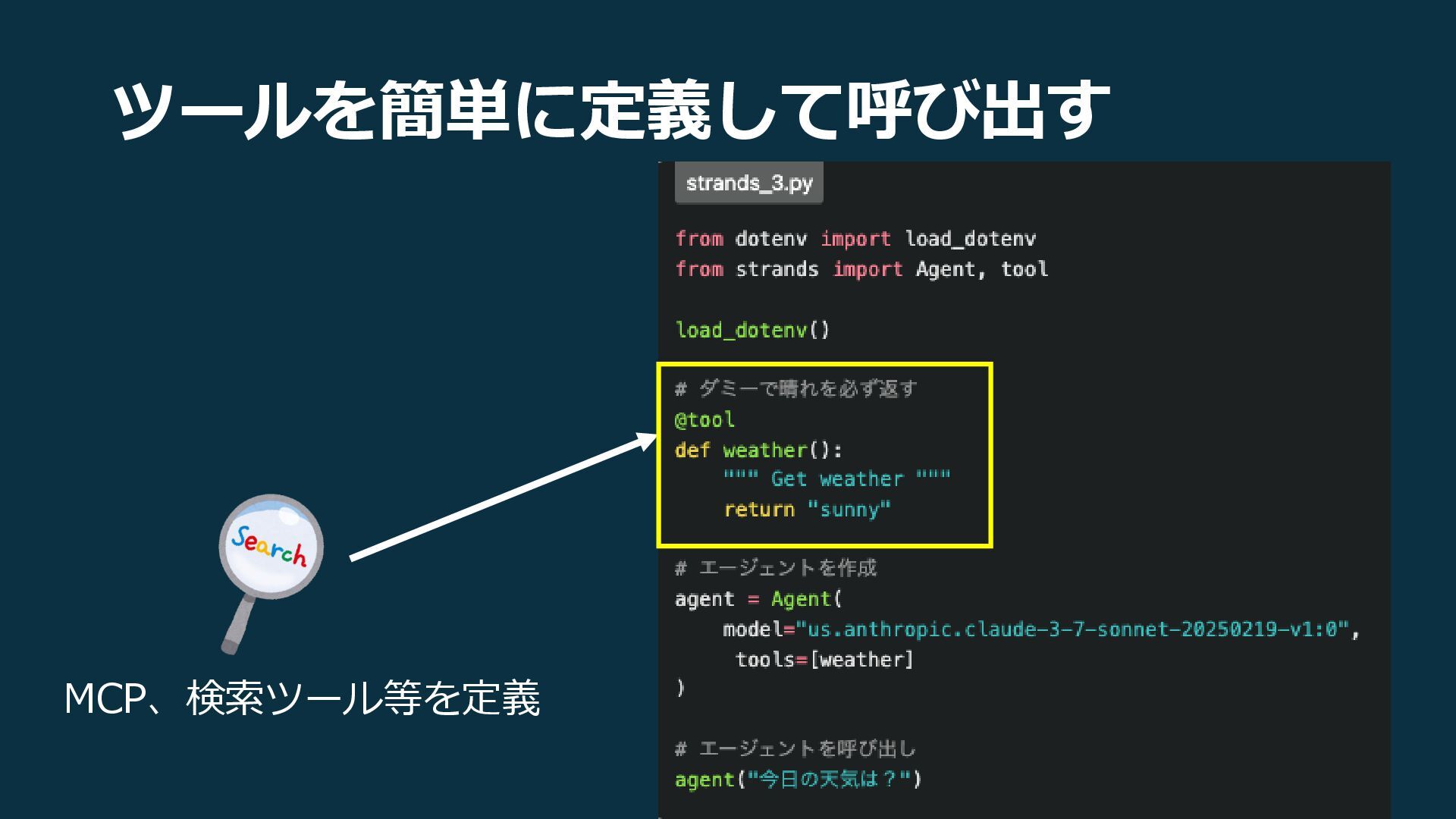 ツールを簡単に定義して呼び出す

Search

MCP、検索ツール等を定義

strands_3.py

from dotenv import load_dotenv
from strands import Agent, tool

load_dotenv()

# ダミーで晴れを必ず返す
@tool
def weather():
    """ Get weather """
    return "sunny"

# エージェントを作成
agent = Agent(
    model="us.anthropic.claude-3-7-sonnet-20250219-v1:0",
     tools=[weather]
)

# エージェントを呼び出し
agent("今日の天気は？")